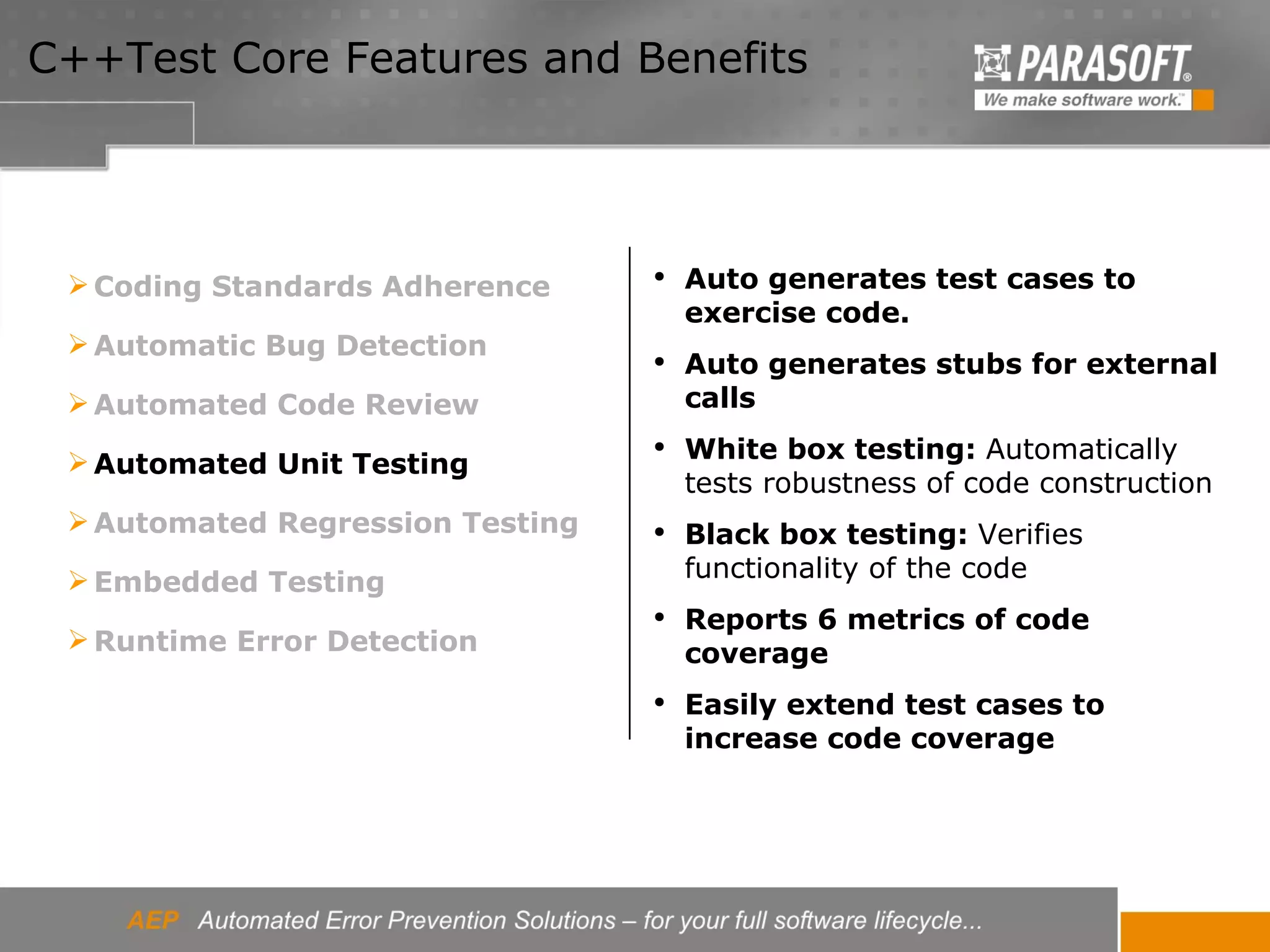 C++Test Core Features and Benefits

PARASOFT®
We make software work.™

➢ Coding Standards Adherence
➢ Automatic Bug Detection
➢ Automated Code Review
➢ Automated Unit Testing
➢ Automated Regression Testing
➢ Embedded Testing
➢ Runtime Error Detection

• Auto generates test cases to exercise code.
• Auto generates stubs for external calls
• White box testing: Automatically tests robustness of code construction
• Black box testing: Verifies functionality of the code
• Reports 6 metrics of code coverage
• Easily extend test cases to increase code coverage

AEP Automated Error Prevention Solutions – for your full software lifecycle...